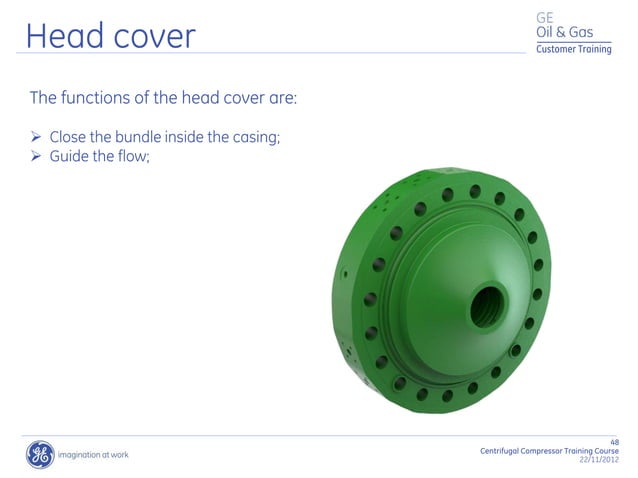 Head cover

GE
Oil & Gas
Customer Training

The functions of the head cover are:

➢ Close the bundle inside the casing;
➢ Guide the flow;

GE imagination at work

48
Centrifugal Compressor Training Course
22/11/2012